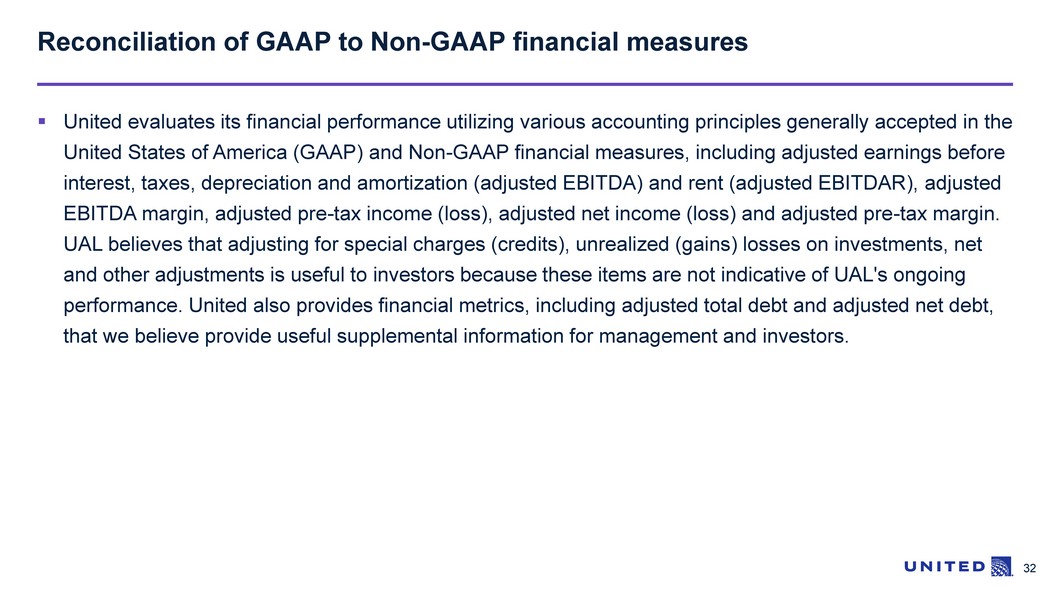 Reconciliation of GAAP to Non-GAAP financial measures

▪ United evaluates its financial performance utilizing various accounting principles generally accepted in the United States of America (GAAP) and Non-GAAP financial measures, including adjusted earnings before interest, taxes, depreciation and amortization (adjusted EBITDA) and rent (adjusted EBITDAR), adjusted EBITDA margin, adjusted pre-tax income (loss), adjusted net income (loss) and adjusted pre-tax margin. UAL believes that adjusting for special charges (credits), unrealized (gains) losses on investments, net and other adjustments is useful to investors because these items are not indicative of UAL's ongoing performance. United also provides financial metrics, including adjusted total debt and adjusted net debt, that we believe provide useful supplemental information for management and investors.

UNITED

32